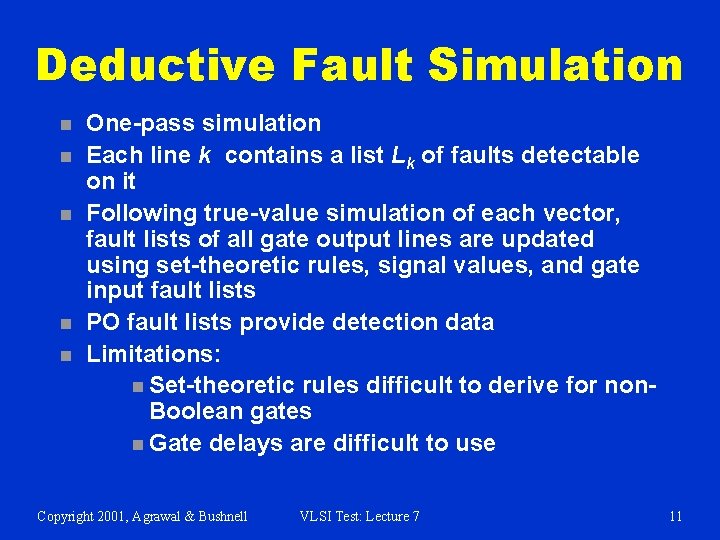 Deductive Fault Simulation

- One-pass simulation
- Each line $k$ contains a list $L_k$ of faults detectable on it
- Following true-value simulation of each vector, fault lists of all gate output lines are updated using set-theoretic rules, signal values, and gate input fault lists
- PO fault lists provide detection data
- Limitations:
  - Set-theoretic rules difficult to derive for non-Boolean gates
  - Gate delays are difficult to use

Copyright 2001, Agrawal & Bushnell VLSI Test: Lecture 7 11